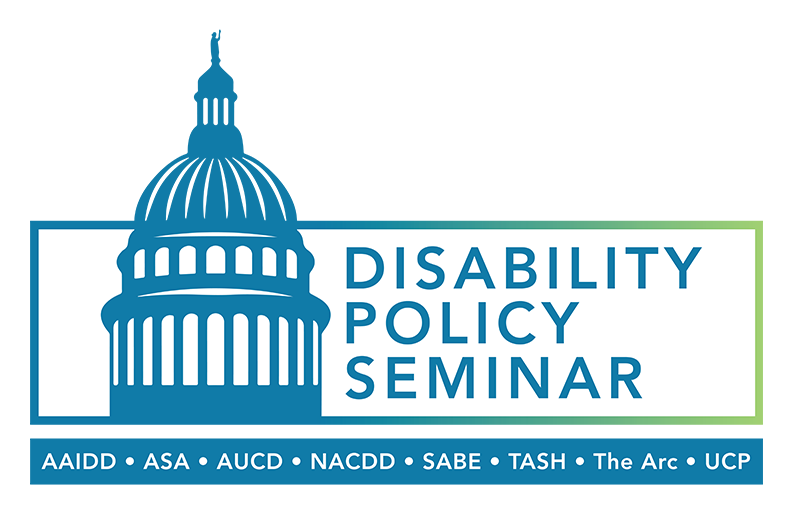 DISABILITY POLICY SEMINAR

AAIDD • ASA • AUCD • NACDD • SABE • TASH • The Arc • UCP